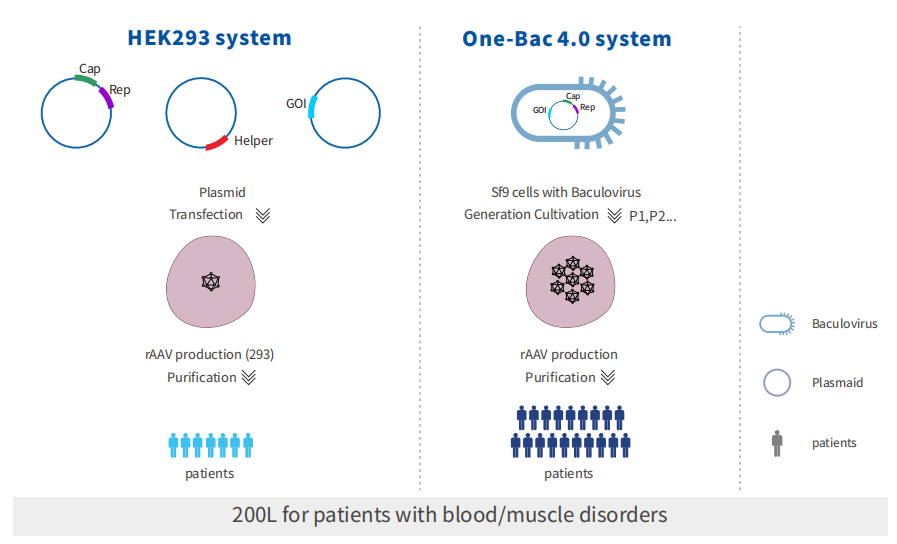 HEK293 system

Cap
Rep
Helper
GOI

Plasmid
Transfection

rAAV production (293)
Purification

patients

One-Bac 4.0 system

GOI
Cap
Rep

Sf9 cells with Baculovirus
Generation Cultivation P1,P2...

rAAV production
Purification

patients

Baculovirus
Plasmaid
patients

200L for patients with blood/muscle disorders